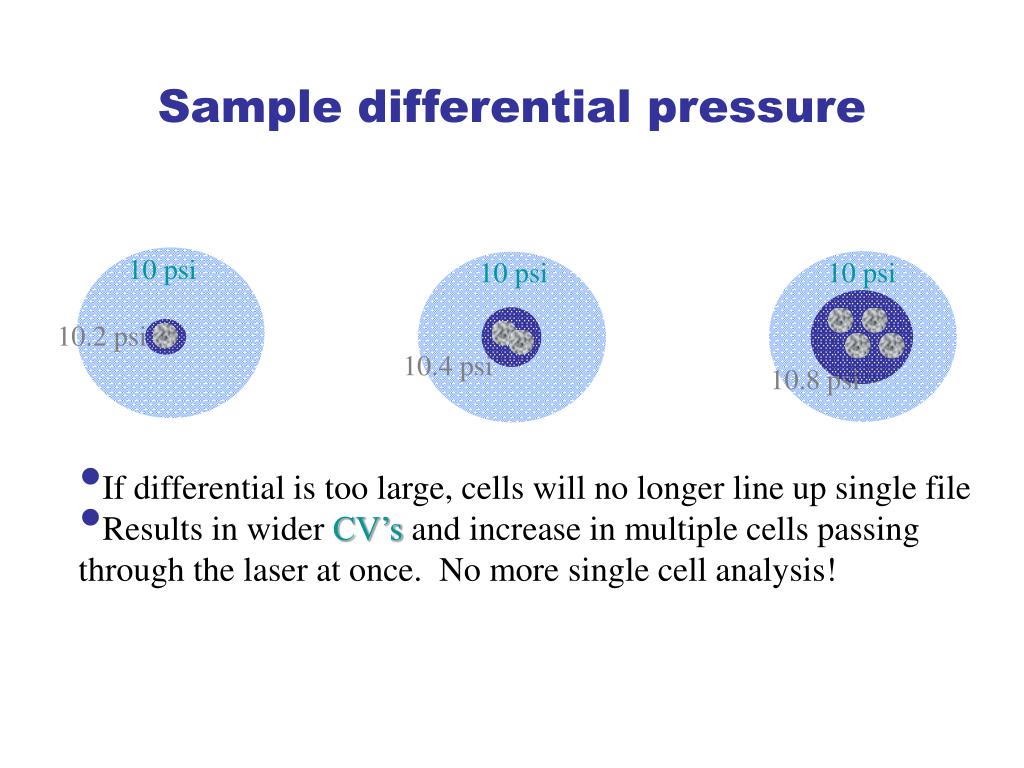 Sample differential pressure

10 psi
10.2 psi

10 psi
10.4 psi

10 psi
10.8 psi

•If differential is too large, cells will no longer line up single file
•Results in wider CV's and increase in multiple cells passing through the laser at once. No more single cell analysis!